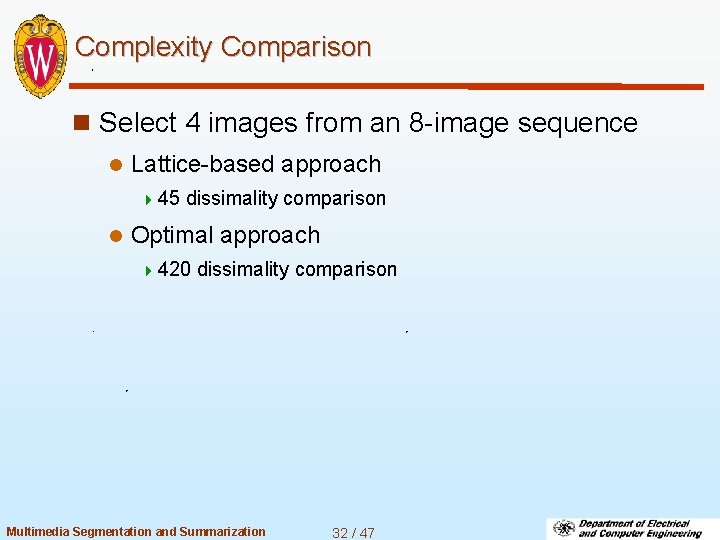 W

Complexity Comparison

Select 4 images from an 8-image sequence

Lattice-based approach

45 dissimality comparison

Optimal approach

420 dissimality comparison

Multimedia Segmentation and Summarization

32 / 47

Department of Electrical and Computer Engineering